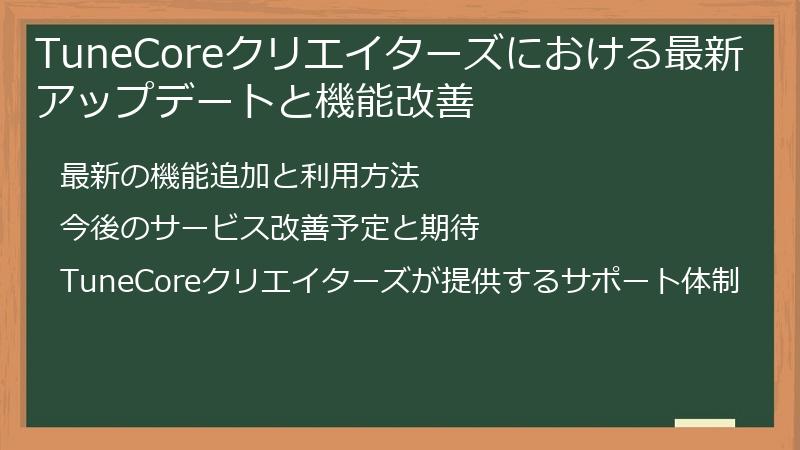 TuneCoreクリエイターズにおける最新アップデートと機能改善

最新の機能追加と利用方法

今後のサービス改善予定と期待

TuneCoreクリエイターズが提供するサポート体制